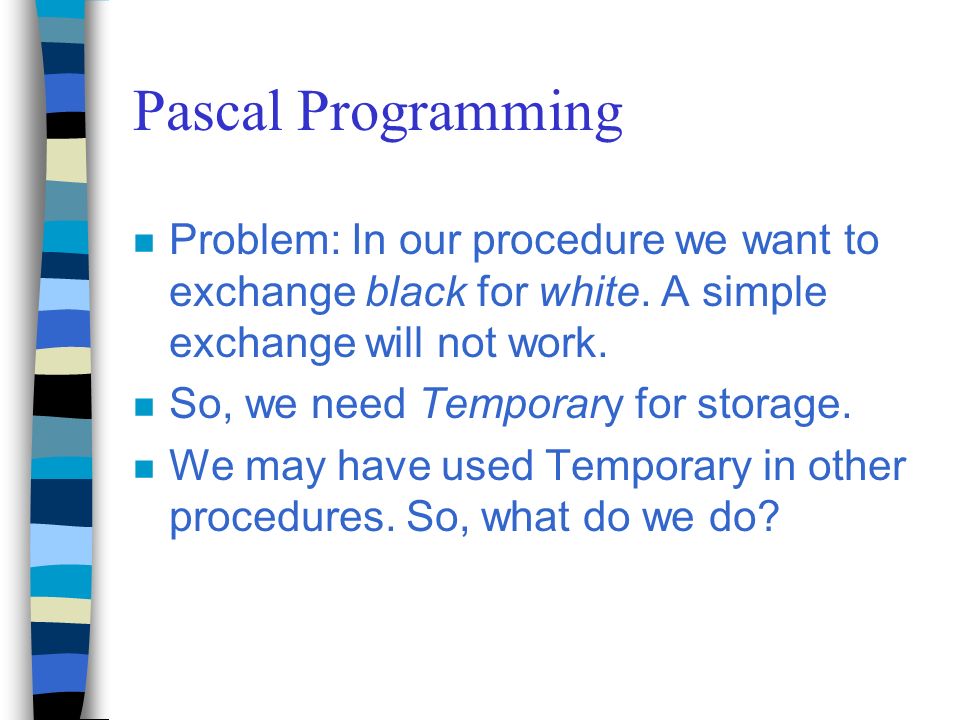 Pascal Programming

Problem: In our procedure we want to exchange black for white. A simple exchange will not work.

So, we need Temporary for storage.

We may have used Temporary in other procedures. So, what do we do?